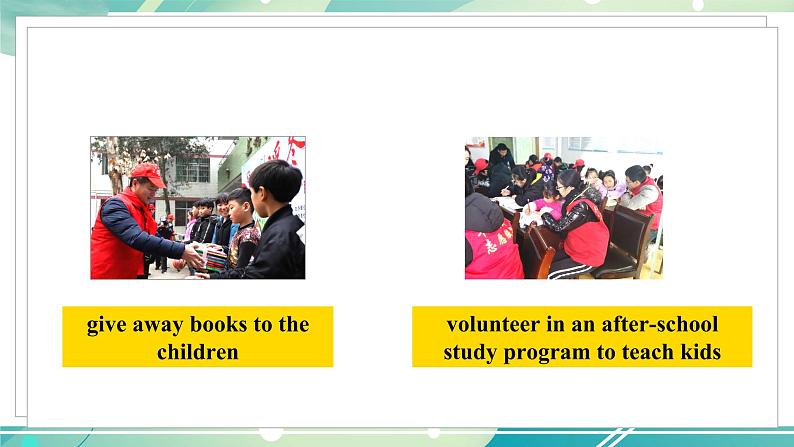 give away books to the children

volunteer in an after-school study program to teach kids